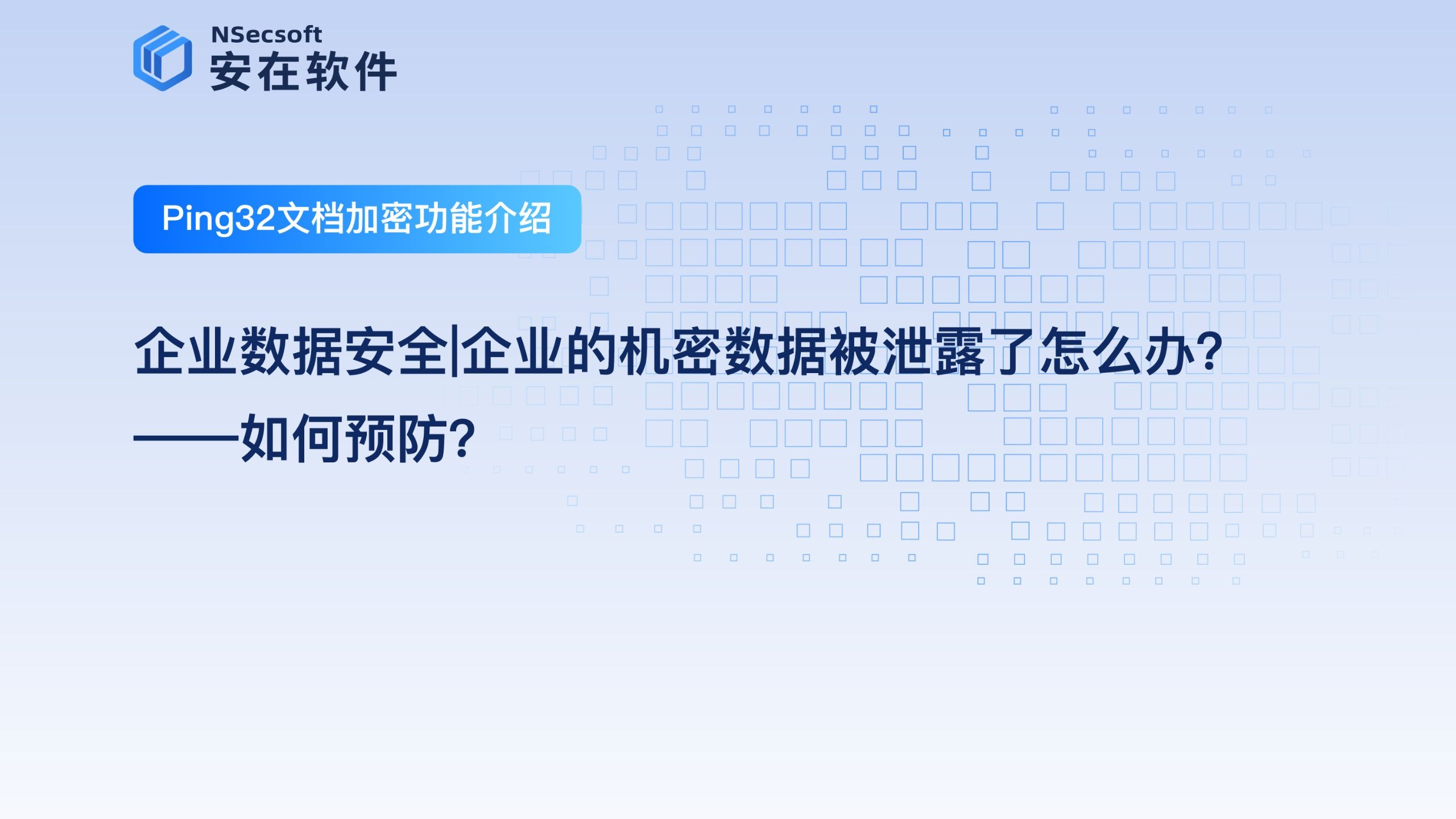 NSecsoft
安在软件

Ping32文档加密功能介绍

企业数据安全|企业的机密数据被泄露了怎么办?
——如何预防?